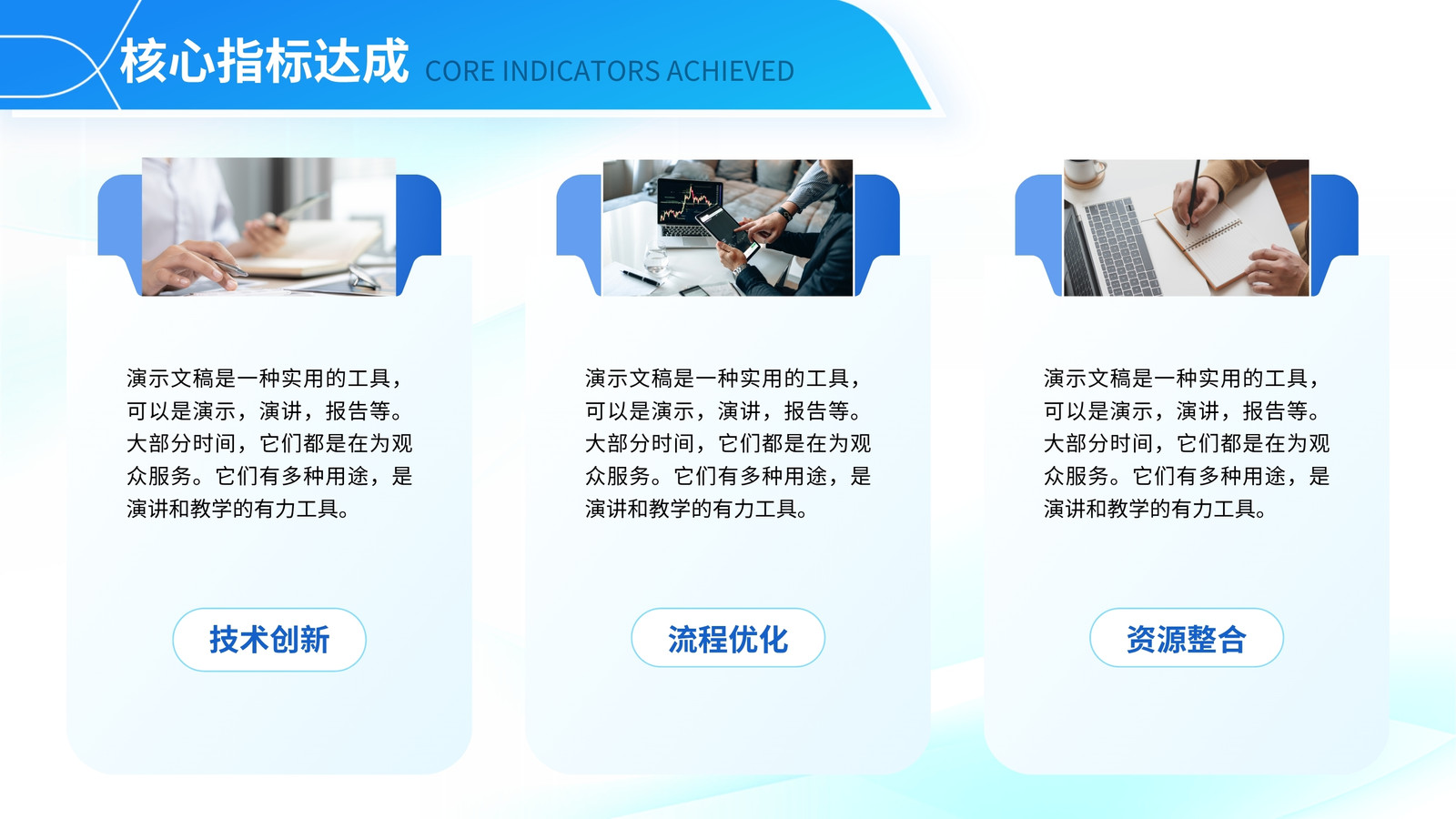 核心指标达成 CORE INDICATORS ACHIEVED

演示文稿是一种实用的工具，可以是演示，演讲，报告等。大部分时间，它们都是在为观众服务。它们有多种用途，是演讲和教学的有力工具。

技术创新

演示文稿是一种实用的工具，可以是演示，演讲，报告等。大部分时间，它们都是在为观众服务。它们有多种用途，是演讲和教学的有力工具。

流程优化

演示文稿是一种实用的工具，可以是演示，演讲，报告等。大部分时间，它们都是在为观众服务。它们有多种用途，是演讲和教学的有力工具。

资源整合